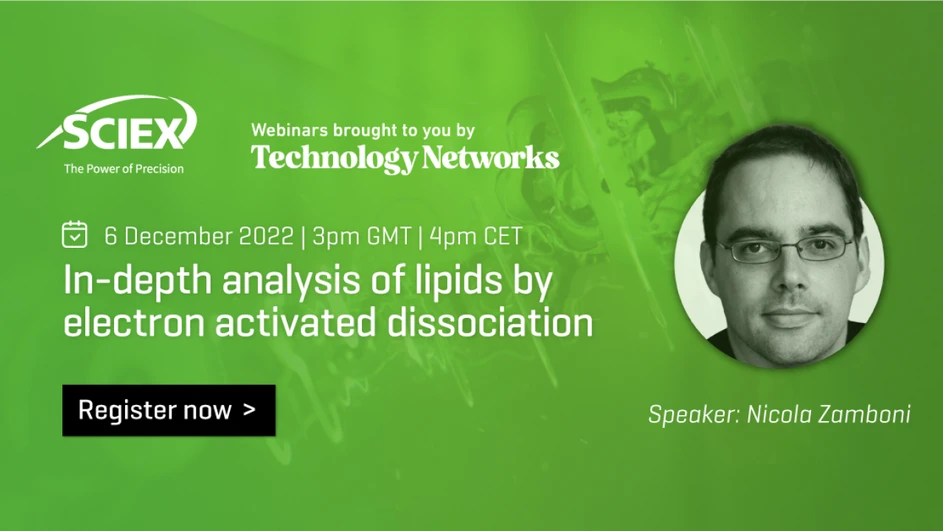 SCIEX
The Power of Precision

Webinars brought to you by
Technology Networks

6 December 2022 | 3pm GMT | 4pm CET

In-depth analysis of lipids by electron activated dissociation

Register now >

Speaker: Nicola Zamboni